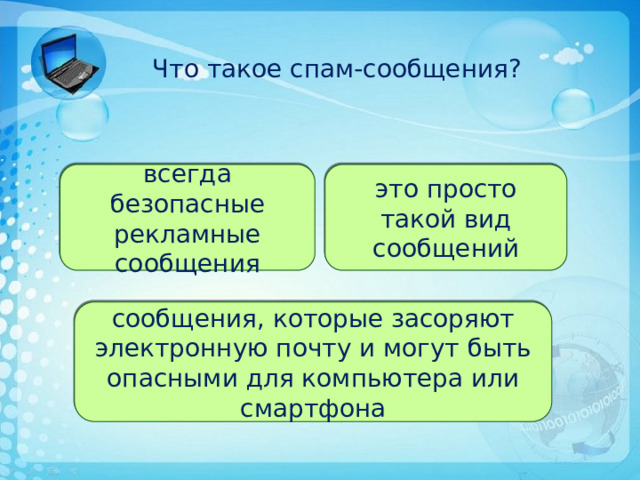 Что такое спам-сообщения?

всегда безопасные рекламные сообщения

это просто такой вид сообщений

сообщения, которые засоряют электронную почту и могут быть опасными для компьютера или смартфона